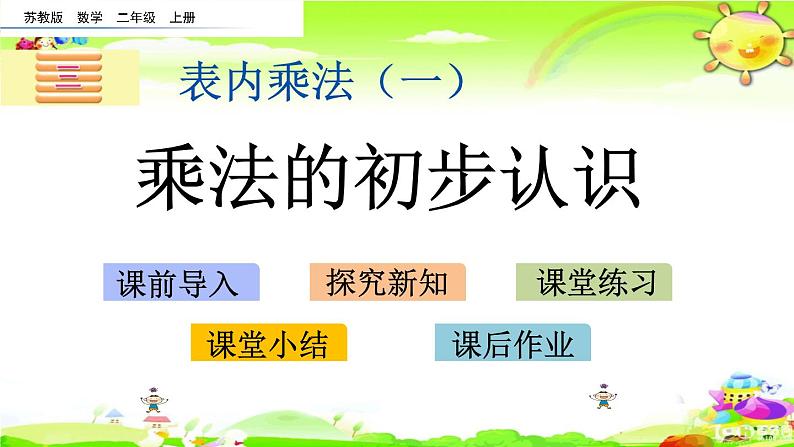 苏教版 数学 二年级 上册

三

表内乘法（一）

乘法的初步认识

课前导入

探究新知

课堂练习

课堂小结

课后作业